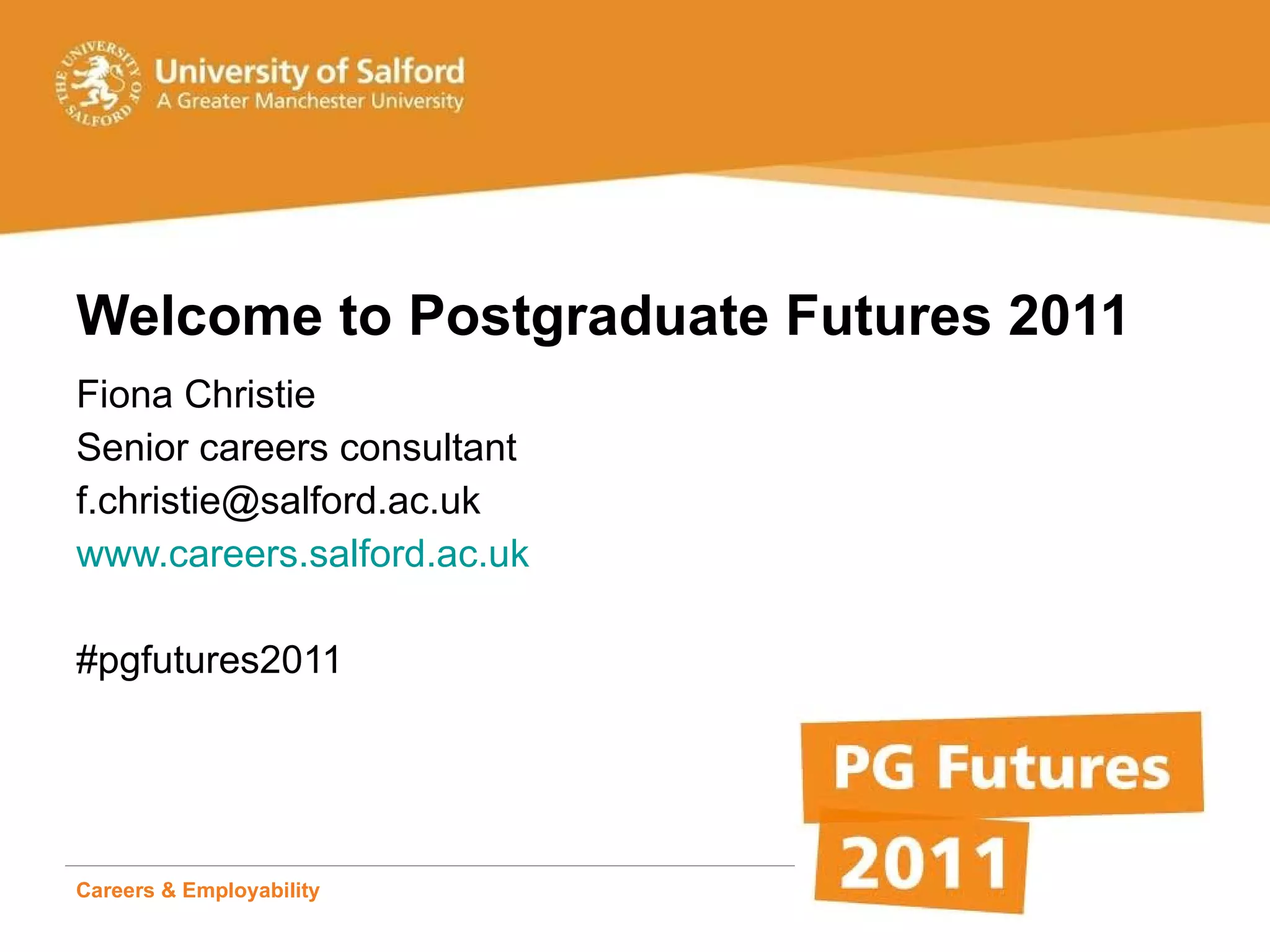 THE UNIVERSITY OF SALFORD

University of Salford
A Greater Manchester University

Welcome to Postgraduate Futures 2011

Fiona Christie
Senior careers consultant
f.christie@salford.ac.uk
www.careers.salford.ac.uk

#pgfutures2011

PG Futures
2011

Careers & Employability